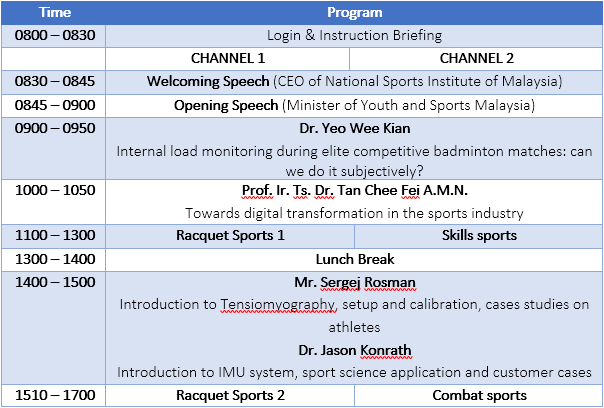 | Time | Program | |
|---|---|---|
| 0800 – 0830 | Login & Instruction Briefing | |
| | CHANNEL 1 | CHANNEL 2 |
| 0830 – 0845 | Welcoming Speech (CEO of National Sports Institute of Malaysia) | |
| 0845 – 0900 | Opening Speech (Minister of Youth and Sports Malaysia) | |
| 0900 – 0950 | Dr. Yeo Wee Kian Internal load monitoring during elite competitive badminton matches: can we do it subjectively? | |
| 1000 – 1050 | Prof. Ir. Ts. Dr. Tan Chee Fei A.M.N. Towards digital transformation in the sports industry | |
| 1100 – 1300 | Racquet Sports 1 | Skills sports |
| 1300 – 1400 | Lunch Break | |
| 1400 – 1500 | Mr. Sergej Rosman Introduction to Tensiomyography, setup and calibration, cases studies on athletes Dr. Jason Konrath Introduction to IMU system, sport science application and customer cases | |
| 1510 – 1700 | Racquet Sports 2 | Combat sports |